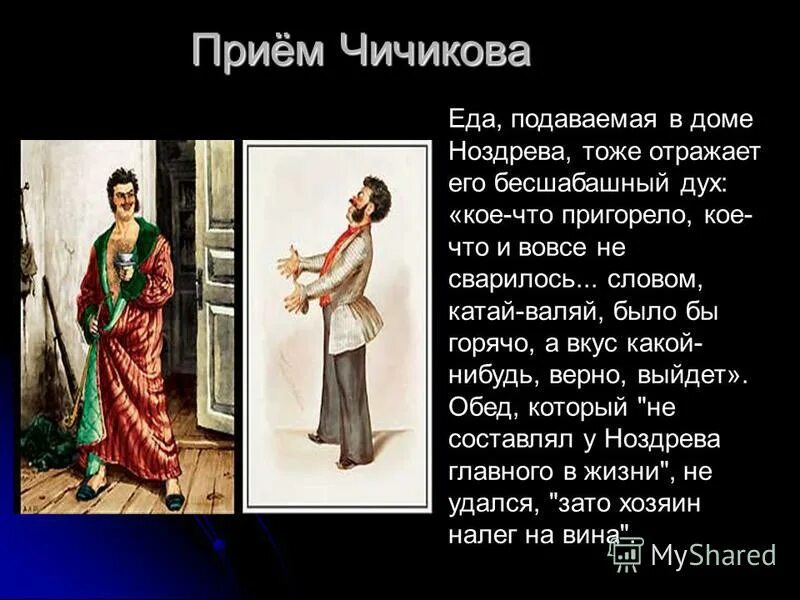 Приём Чичикова

Еда, подаваемая в доме Ноздрева, тоже отражает его бесшабашный дух: «кое-что пригорело, кое-что и вовсе не сварилось... словом, катай-валяй, было бы горячо, а вкус какой-нибудь, верно, выйдет». Обед, который "не составлял у Ноздрева главного в жизни", не удался, "зато хозяин налег на вина".

MyShared